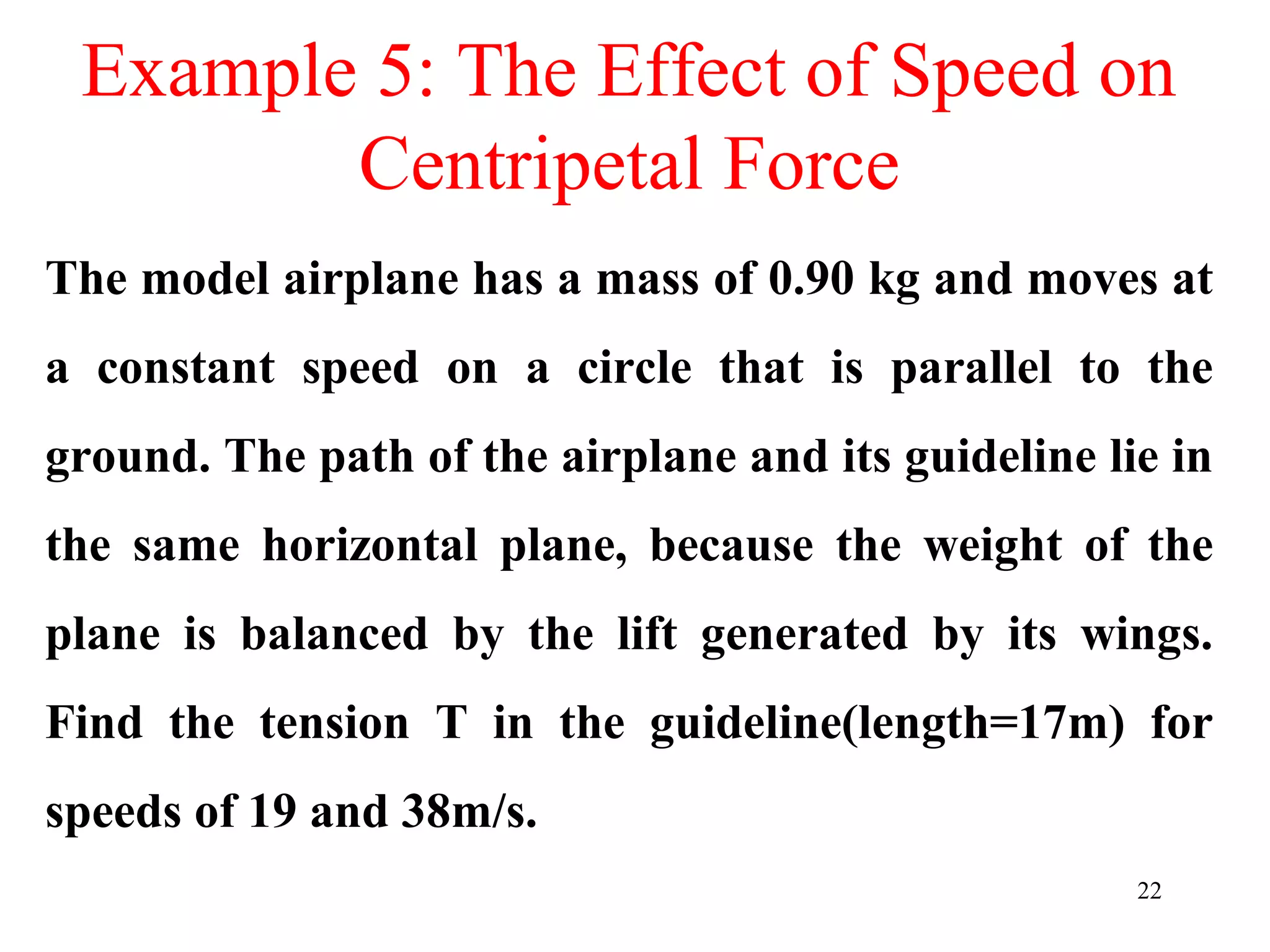 Example 5: The Effect of Speed on Centripetal Force

The model airplane has a mass of 0.90 kg and moves at a constant speed on a circle that is parallel to the ground. The path of the airplane and its guideline lie in the same horizontal plane, because the weight of the plane is balanced by the lift generated by its wings. Find the tension T in the guideline(length=17m) for speeds of 19 and 38m/s.

22